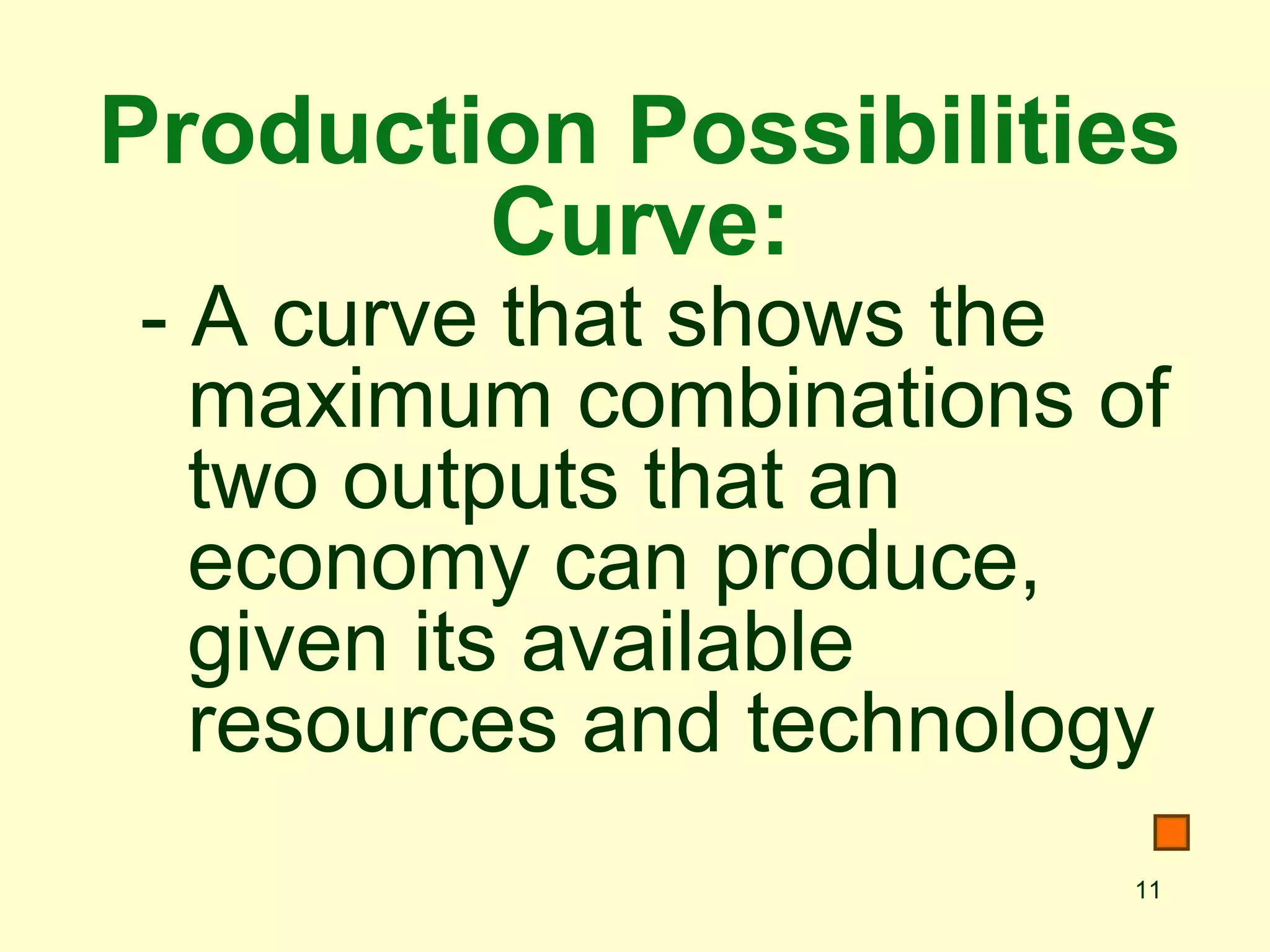 Production Possibilities Curve:

- A curve that shows the maximum combinations of two outputs that an economy can produce, given its available resources and technology

11